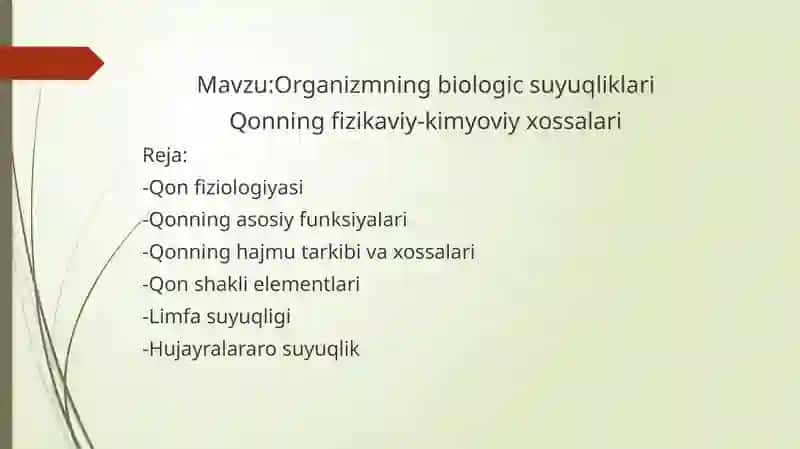 Mavzu:Organizmning biologic suyuqliklari
Qonning fizikaviy-kimyoviy xossalari

Reja:
-Qon fiziologiyasi
-Qonning asosiy funksiyalari
-Qonning hajmu tarkibi va xossalari
-Qon shakli elementlari
-Limfa suyuqligi
-Hujayralararo suyuqlik